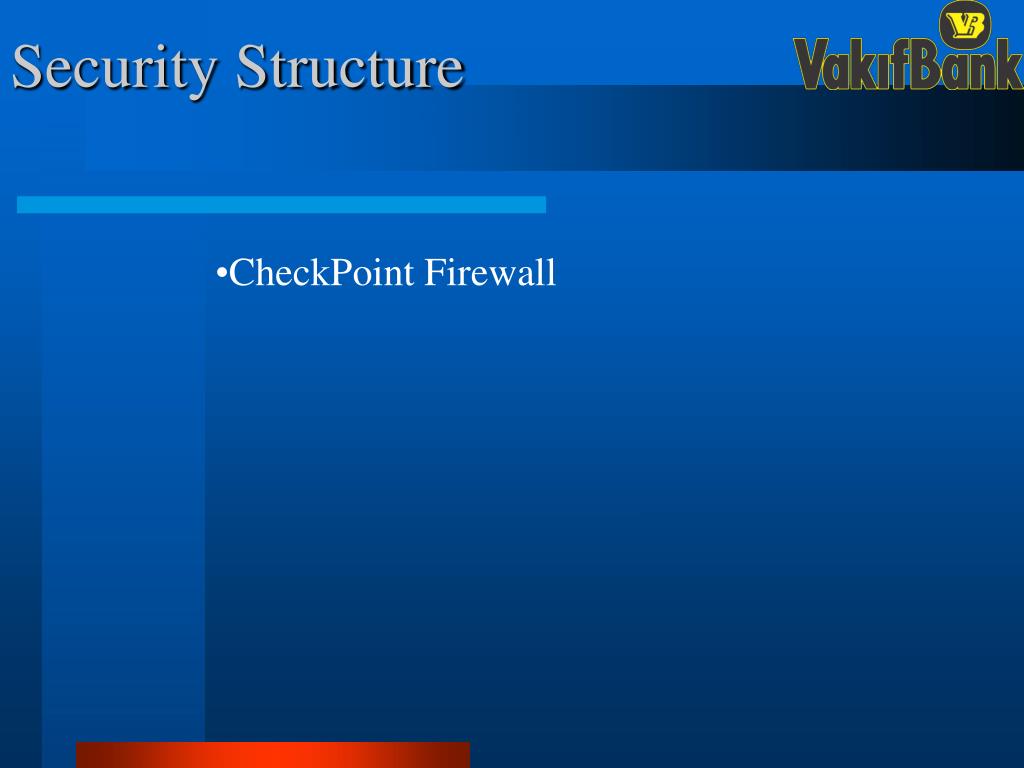 Security Structure

VB VakıfBank

•CheckPoint Firewall